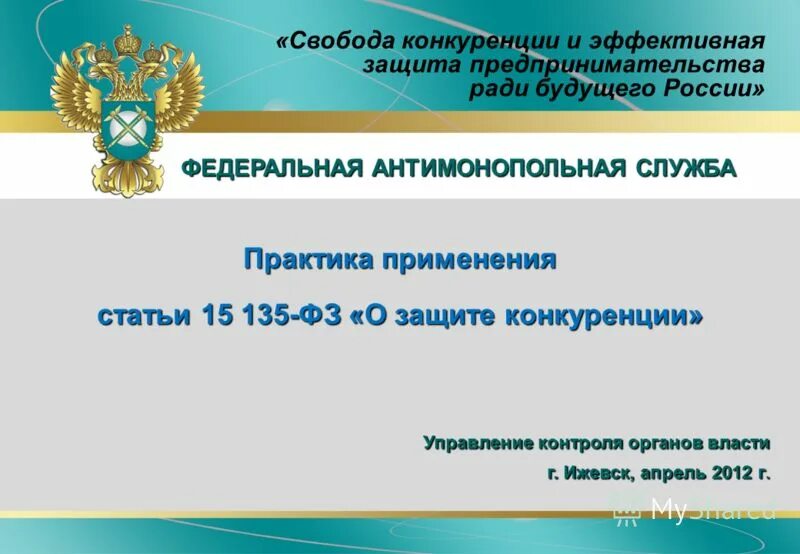 «Свобода конкуренции и эффективная защита предпринимательства ради будущего России»

ФЕДЕРАЛЬНАЯ АНТИМОНОПОЛЬНАЯ СЛУЖБА

Практика применения

статьи 15 135-ФЗ «О защите конкуренции»

Управление контроля органов власти

г. Ижевск, апрель 2012 г.

MyShared